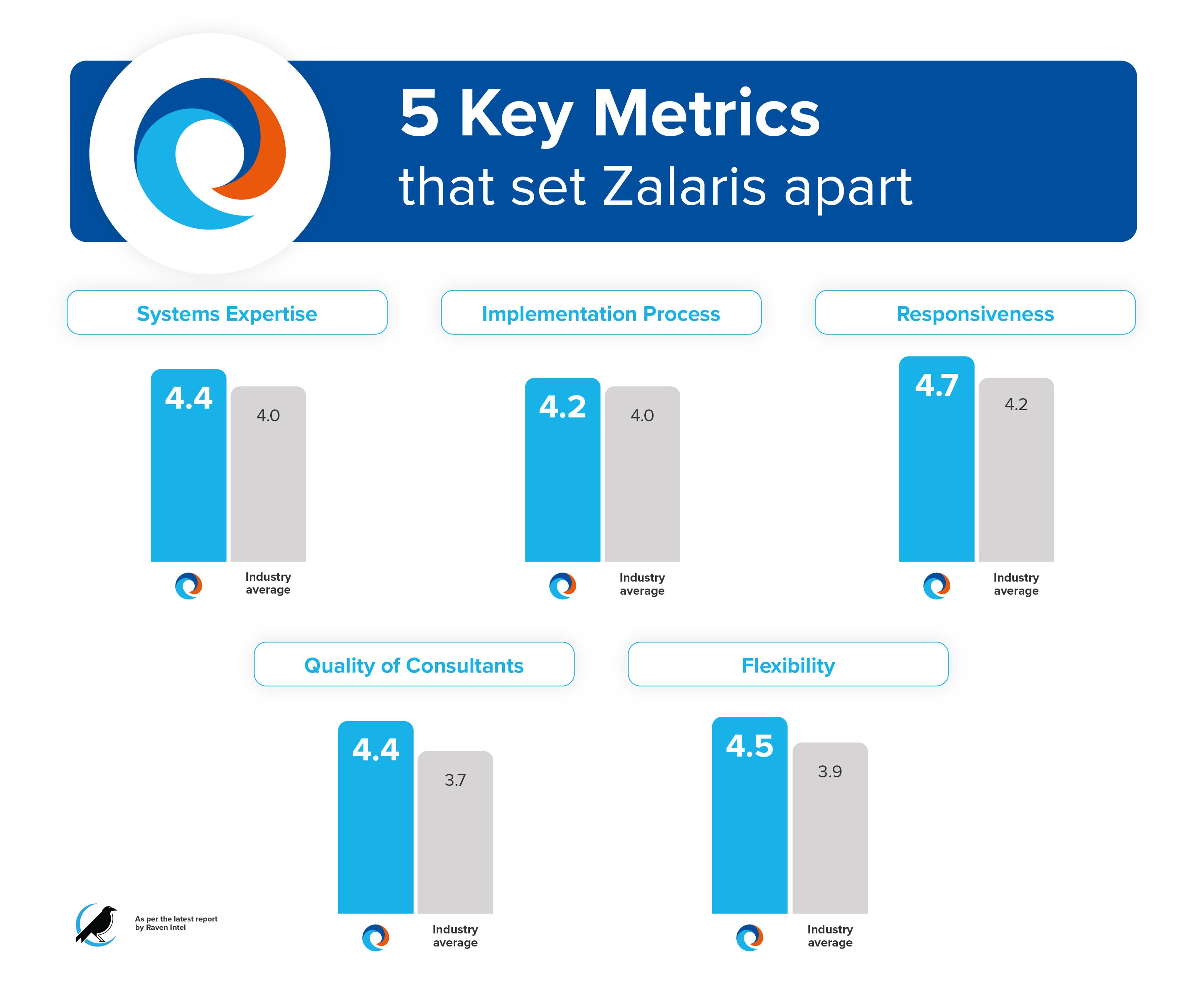 5 Key Metrics
that set Zalaris apart

Systems Expertise

4.4
4.0
Industry average

Implementation Process

4.2
4.0
Industry average

Responsiveness

4.7
4.2
Industry average

Quality of Consultants

4.4
3.7
Industry average

Flexibility

4.5
3.9
Industry average

As per the latest report by Raven Intel